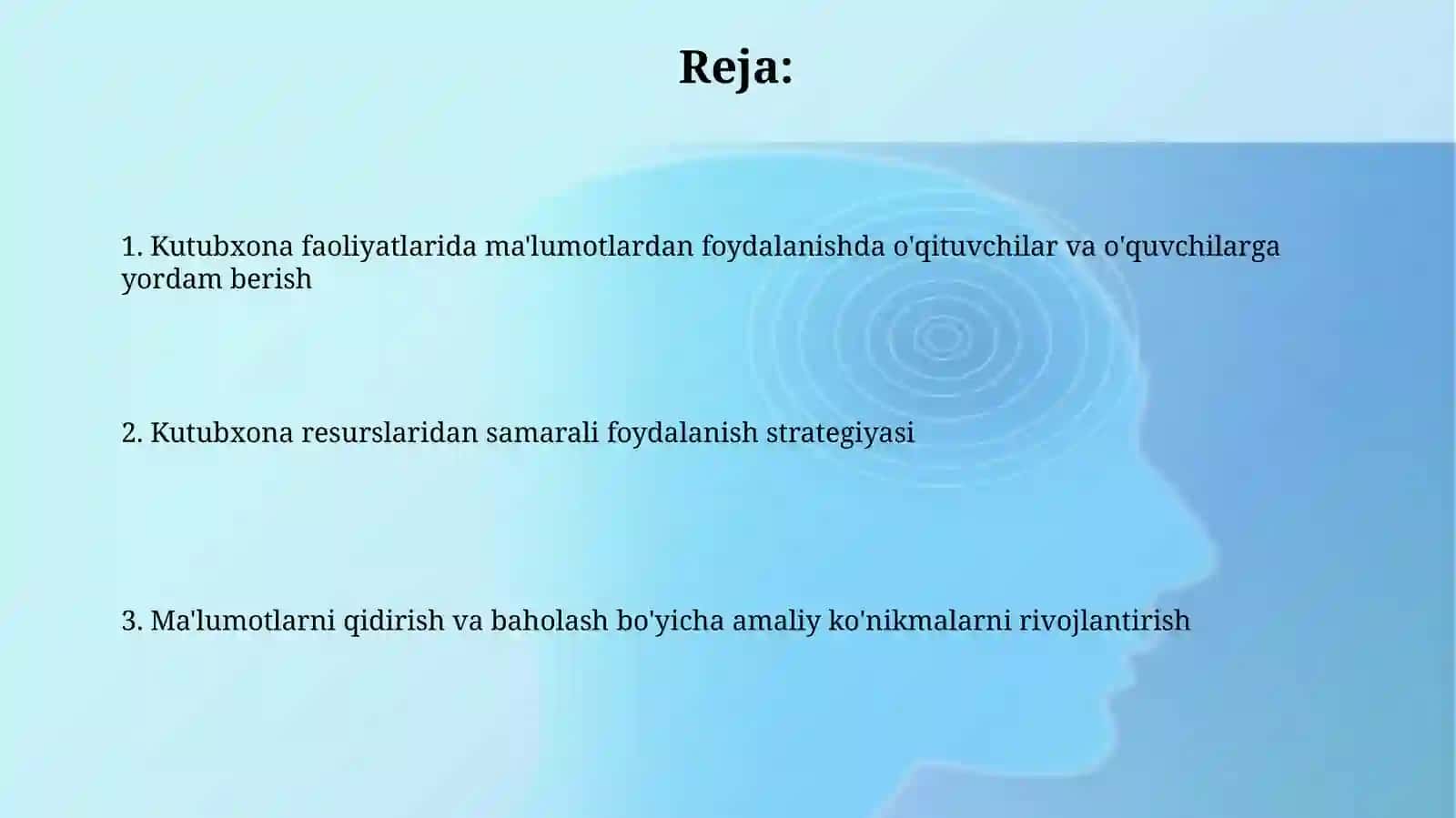 Reja:

1. Kutubxona faoliyatlarida ma'lumotlardan foydalanishda o'qituvchilar va o'quvchilarga yordam berish

2. Kutubxona resurslaridan samarali foydalanish strategiyasi

3. Ma'lumotlarni qidirish va baholash bo'yicha amaliy ko'nikmalarni rivojlantirish